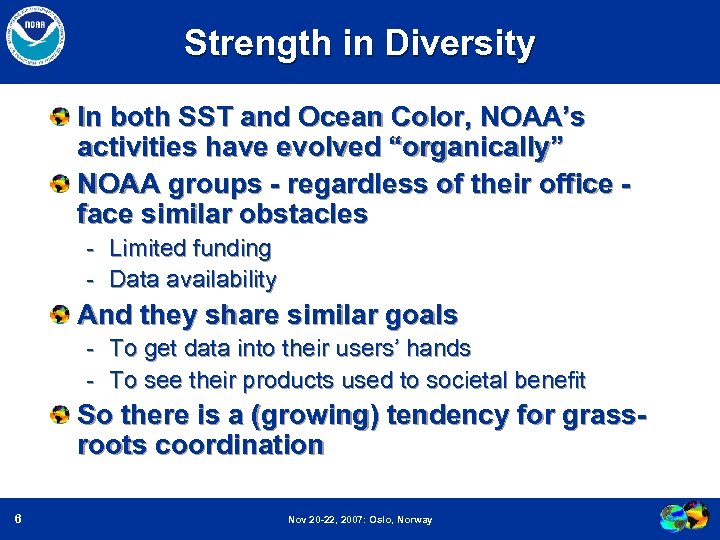 NOAA

Strength in Diversity

In both SST and Ocean Color, NOAA's activities have evolved "organically"

NOAA groups - regardless of their office - face similar obstacles

- Limited funding
- Data availability

And they share similar goals

- To get data into their users' hands
- To see their products used to societal benefit

So there is a (growing) tendency for grass-roots coordination

6

Nov 20-22, 2007: Oslo, Norway